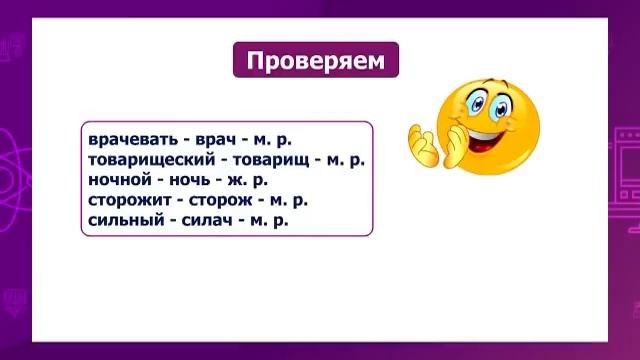 Проверяем

врачевать - врач - м. р.
товарищеский - товарищ - м. р.
ночной - ночь - ж. р.
сторожит - сторож - м. р.
сильный - силач - м. р.